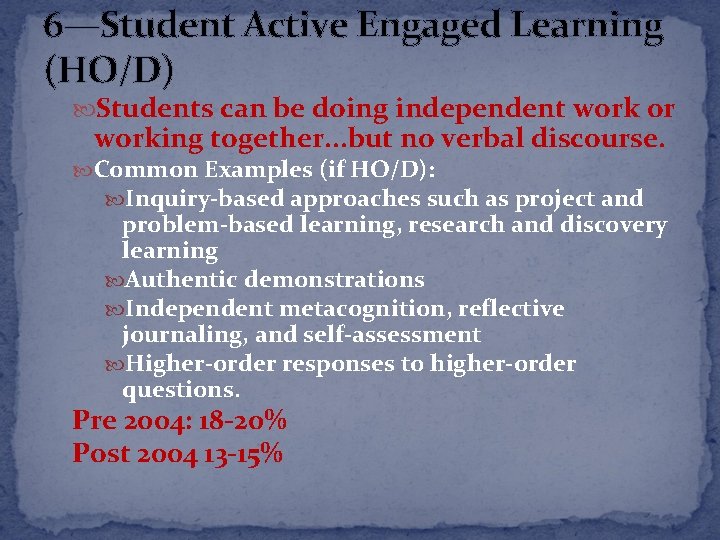 6—Student Active Engaged Learning (HO/D)

Students can be doing independent work or working together…but no verbal discourse.

Common Examples (if HO/D):

Inquiry-based approaches such as project and problem-based learning, research and discovery learning

Authentic demonstrations

Independent metacognition, reflective journaling, and self-assessment

Higher-order responses to higher-order questions.

Pre 2004: 18-20%
Post 2004 13-15%